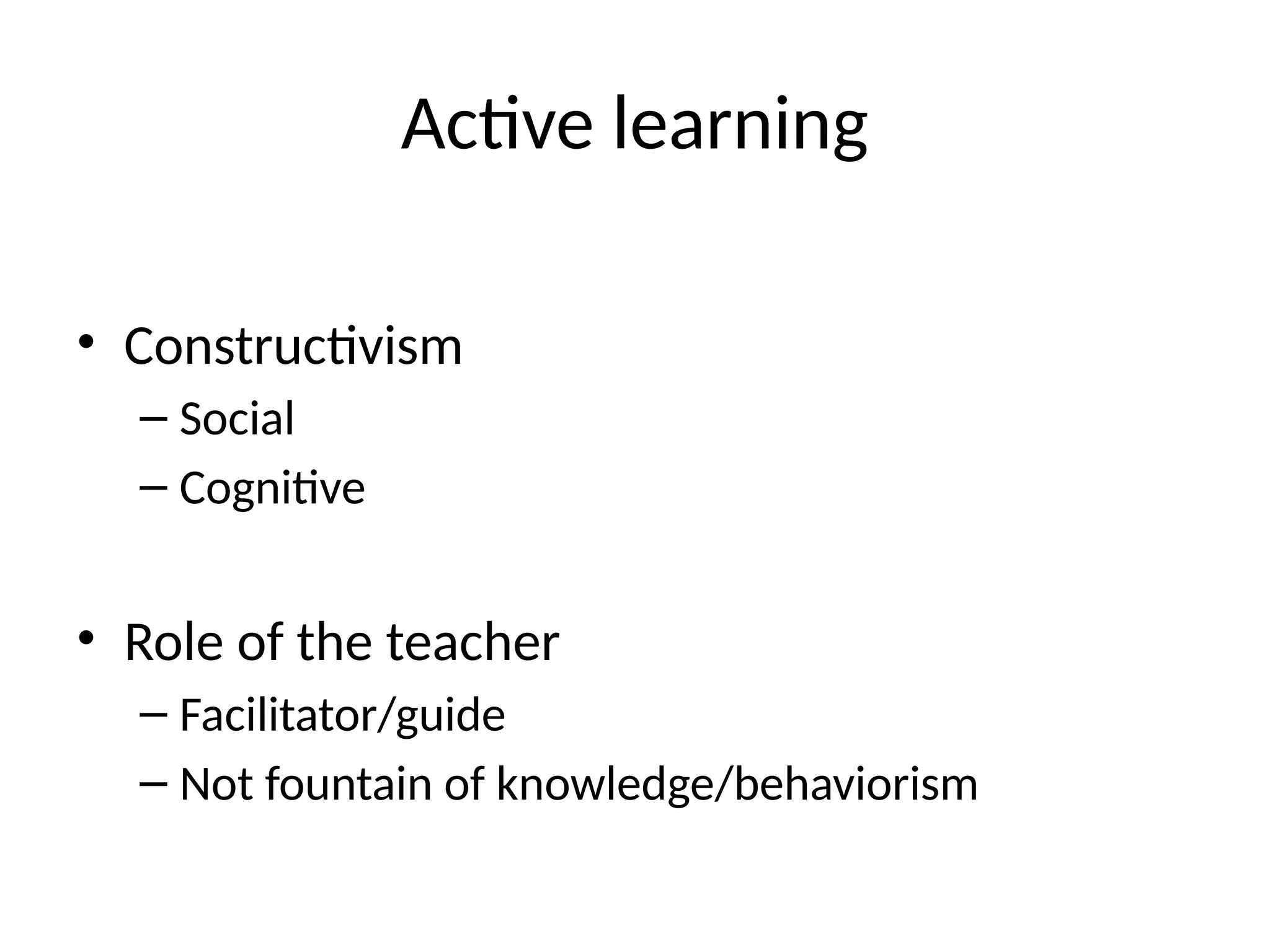 Active learning

• Constructivism
  – Social
  – Cognitive

• Role of the teacher
  – Facilitator/guide
  – Not fountain of knowledge/behaviorism